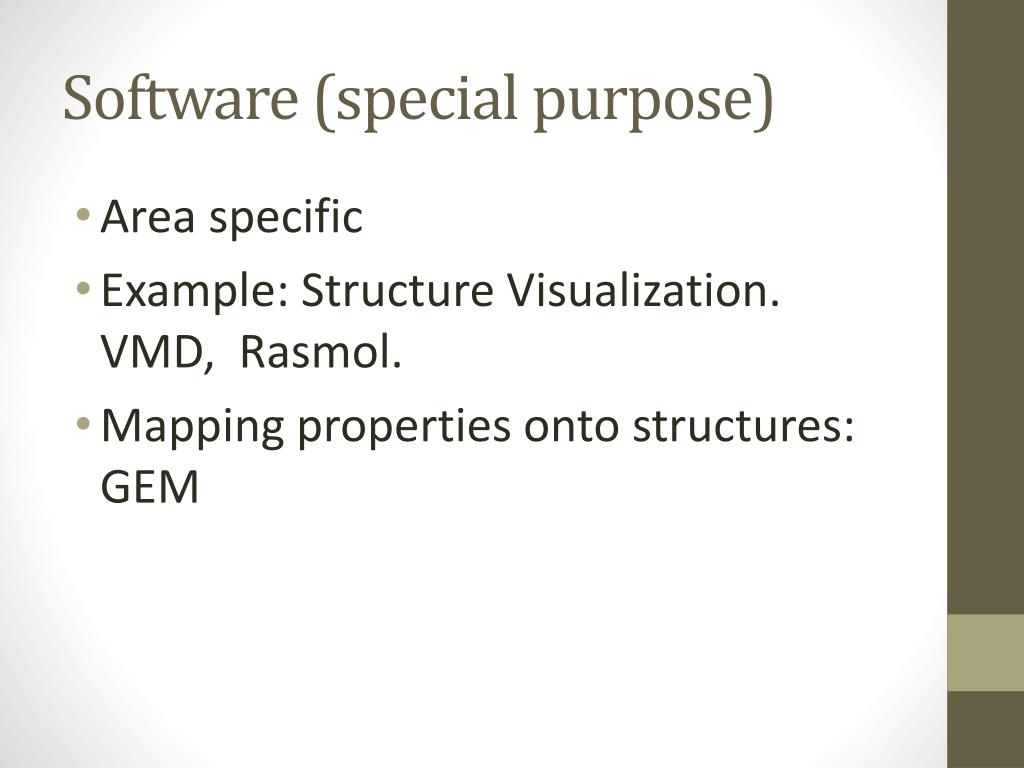 Software (special purpose)

• Area specific
• Example: Structure Visualization. VMD, Rasmol.
• Mapping properties onto structures: GEM